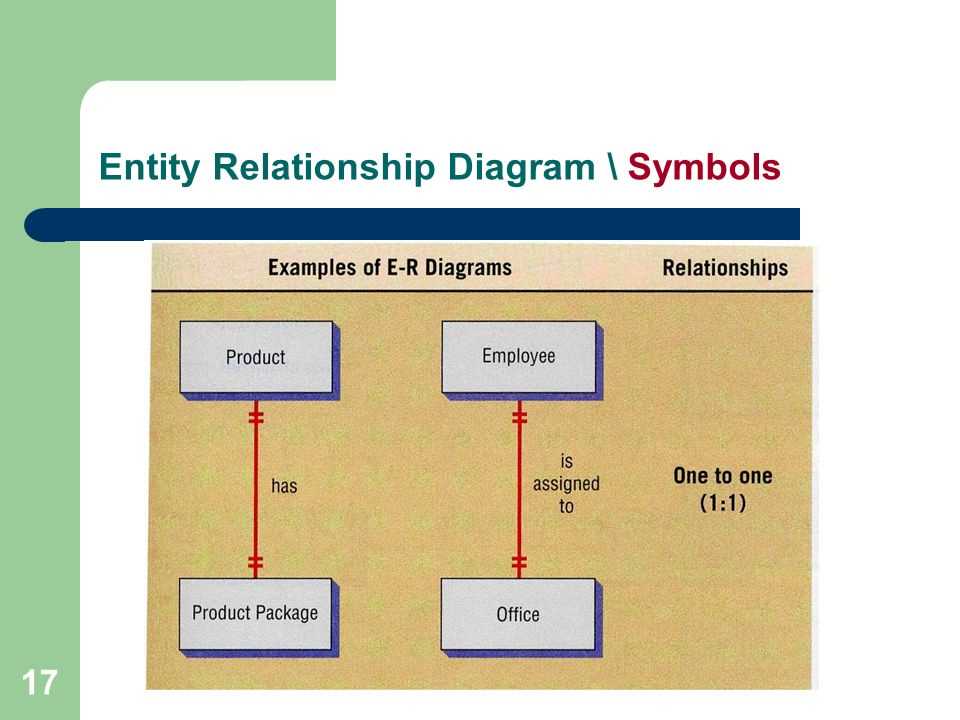 Entity Relationship Diagram \ Symbols

Examples of E-R Diagrams

Relationships

Product

has

Product Package

Employee

is assigned to

Office

One to one (1:1)

17